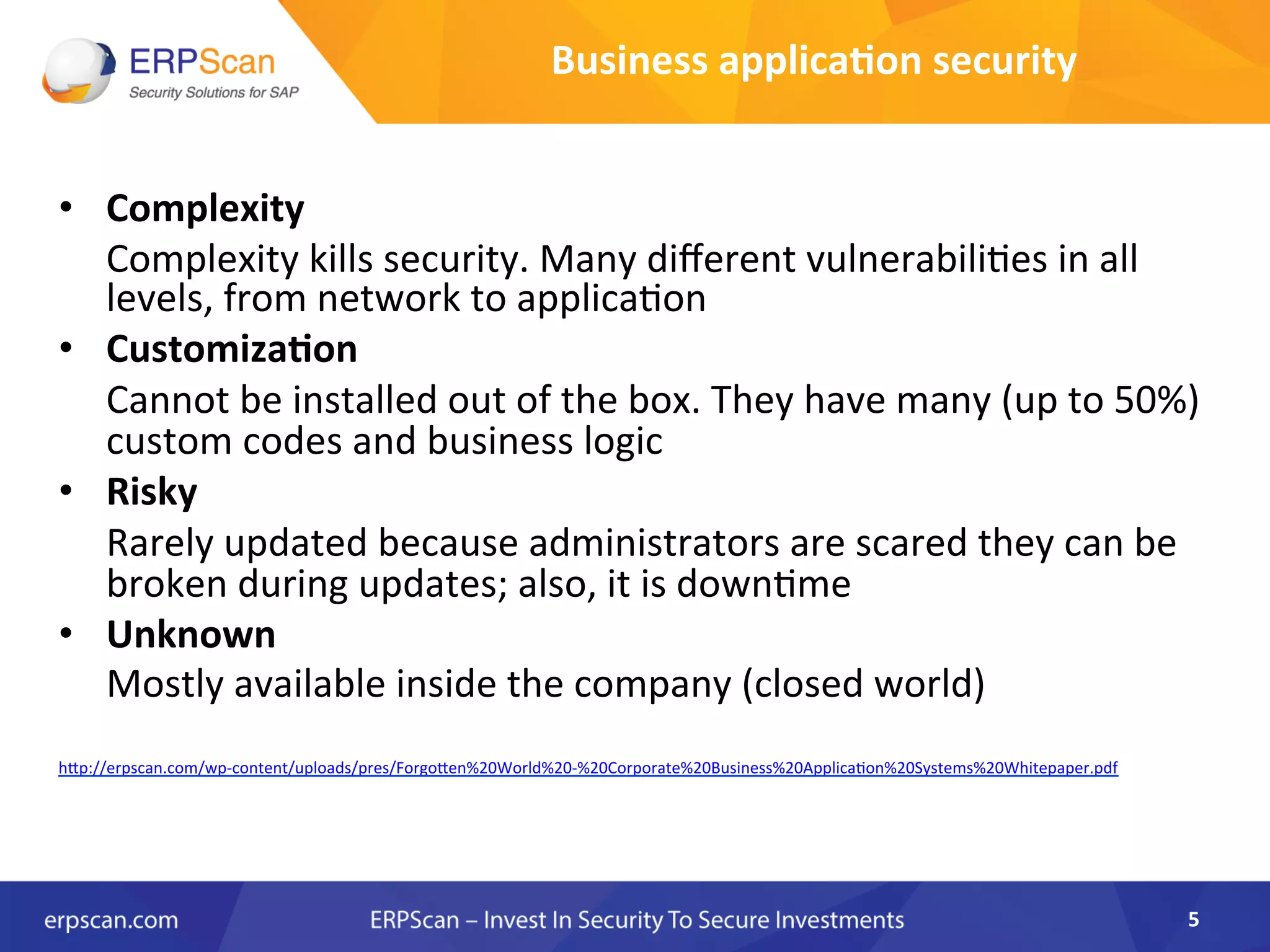 ERPScan
Security Solutions for SAP

Business application security

• Complexity
Complexity kills security. Many different vulnerabilities in all levels, from network to application

• Customization
Cannot be installed out of the box. They have many (up to 50%) custom codes and business logic

• Risky
Rarely updated because administrators are scared they can be broken during updates; also, it is downtime

• Unknown
Mostly available inside the company (closed world)

http://erpscan.com/wp-content/uploads/pres/Forgotten%20World%20-%20Corporate%20Business%20Application%20Systems%20Whitepaper.pdf

erpscan.com ERPScan – Invest In Security To Secure Investments 5